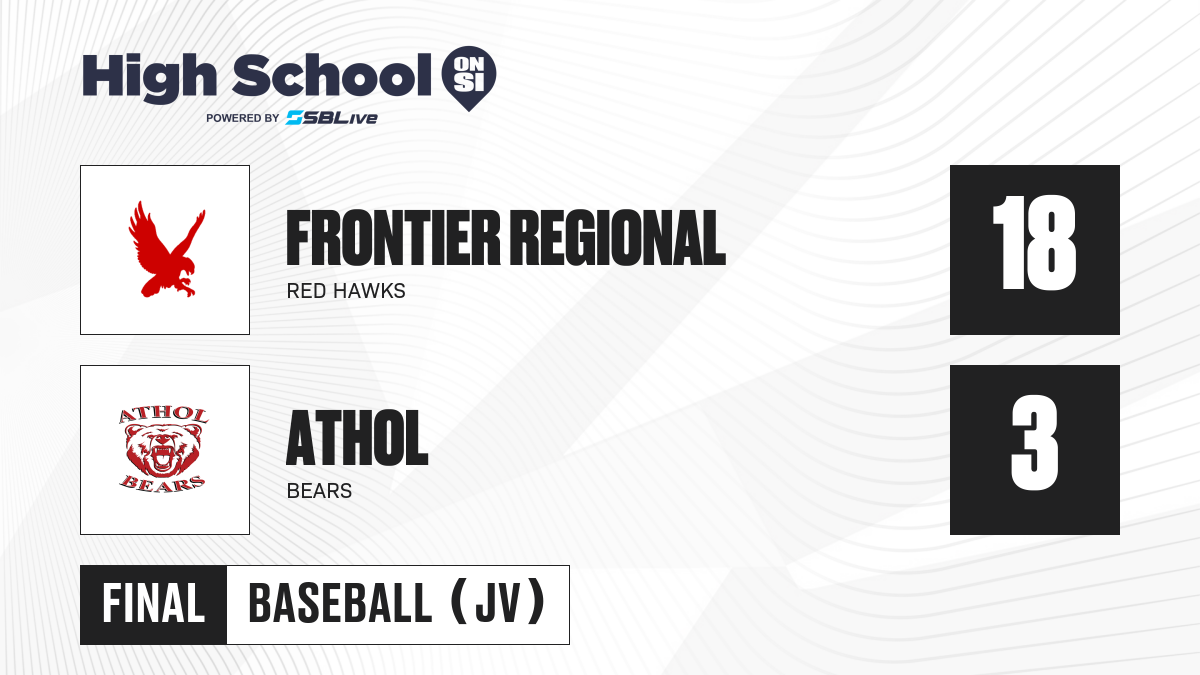 High School ON SI
POWERED BY SBLive

FRONTIER REGIONAL
RED HAWKS
18

ATHOL
BEARS
ATHOL
BEARS
3

FINAL BASEBALL (JV)